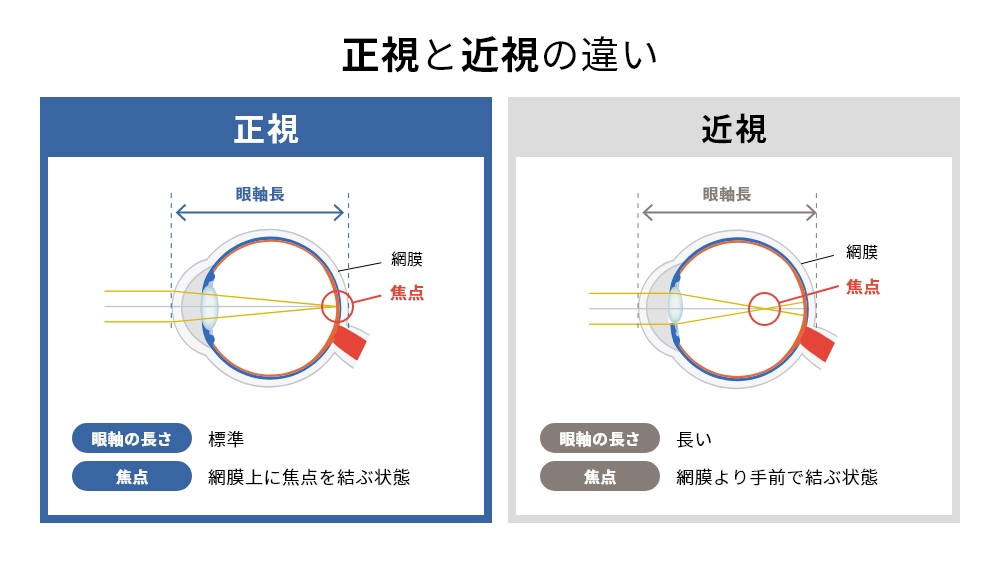 正視と近視の違い

正視

眼軸長

網膜

焦点

眼軸の長さ　標準

焦点　網膜上に焦点を結ぶ状態

近視

眼軸長

網膜

焦点

眼軸の長さ　長い

焦点　網膜より手前で結ぶ状態